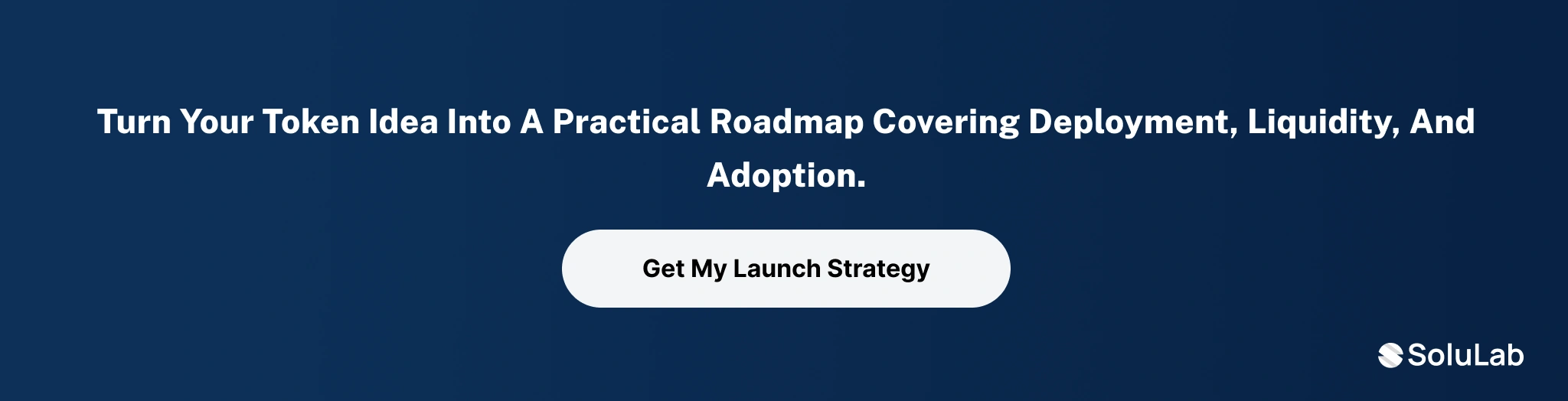 Turn Your Token Idea Into A Practical Roadmap Covering Deployment, Liquidity, And Adoption.

Get My Launch Strategy

SoluLab